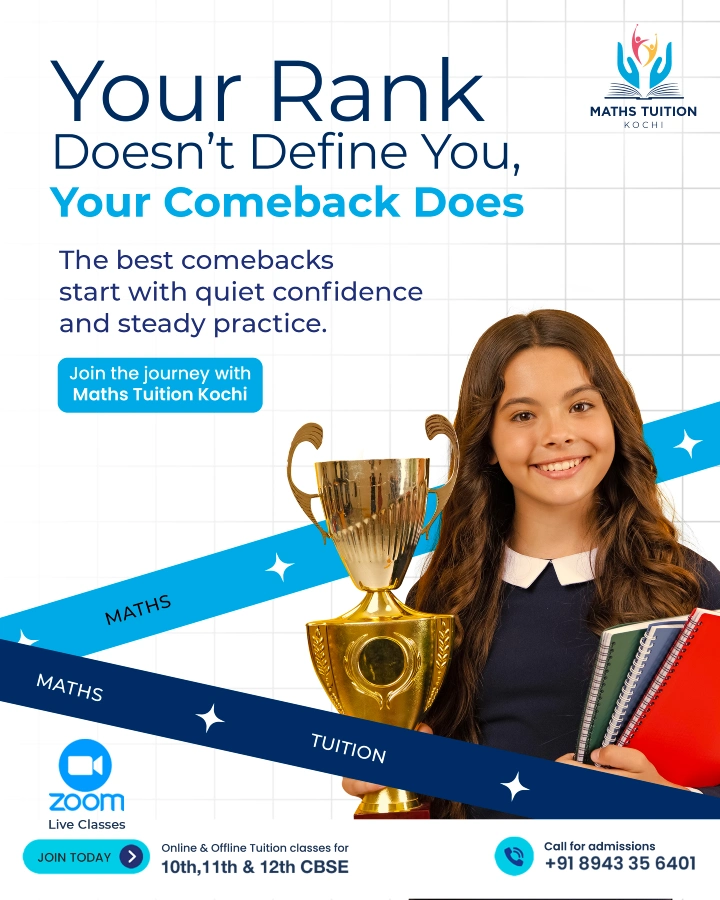 MATHS TUITION
KOCHI

Your Rank
Doesn't Define You,
Your Comeback Does

The best comebacks start with quiet confidence and steady practice.

Join the journey with Maths Tuition Kochi

MATHS

MATHS

TUITION

zoom
Live Classes

JOIN TODAY

Online & Offline Tuition classes for
10th,11th & 12th CBSE

Call for admissions
+91 8943 35 6401